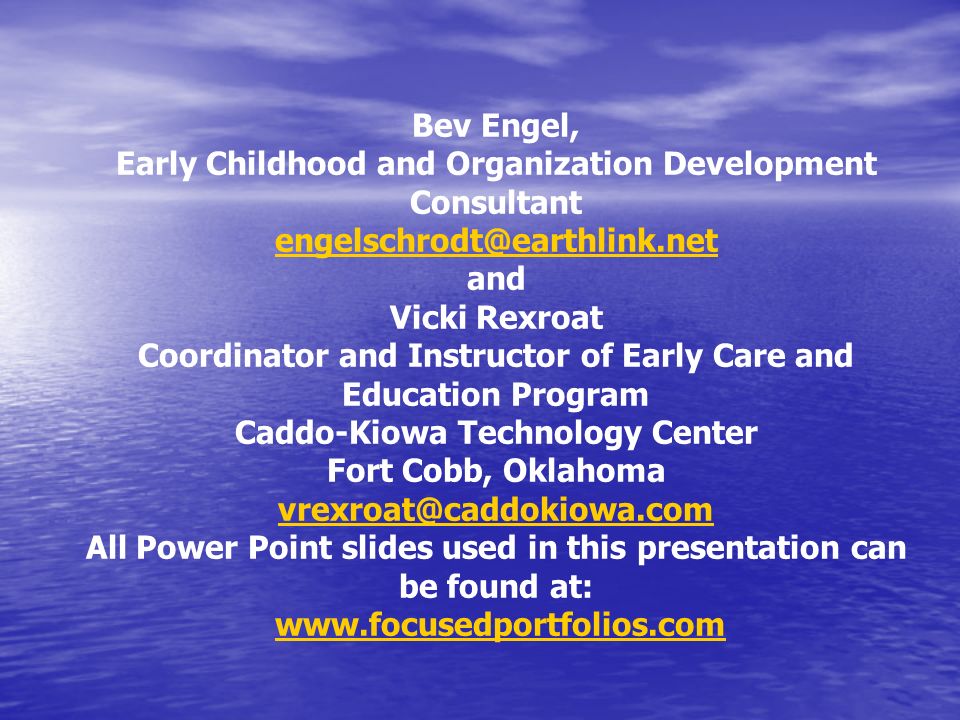 Bev Engel,
Early Childhood and Organization Development Consultant
engelschrodt@earthlink.net
and
Vicki Rexroat
Coordinator and Instructor of Early Care and Education Program
Caddo-Kiowa Technology Center
Fort Cobb, Oklahoma
vrexroat@caddokiowa.com
All Power Point slides used in this presentation can be found at:
www.focusedportfolios.com